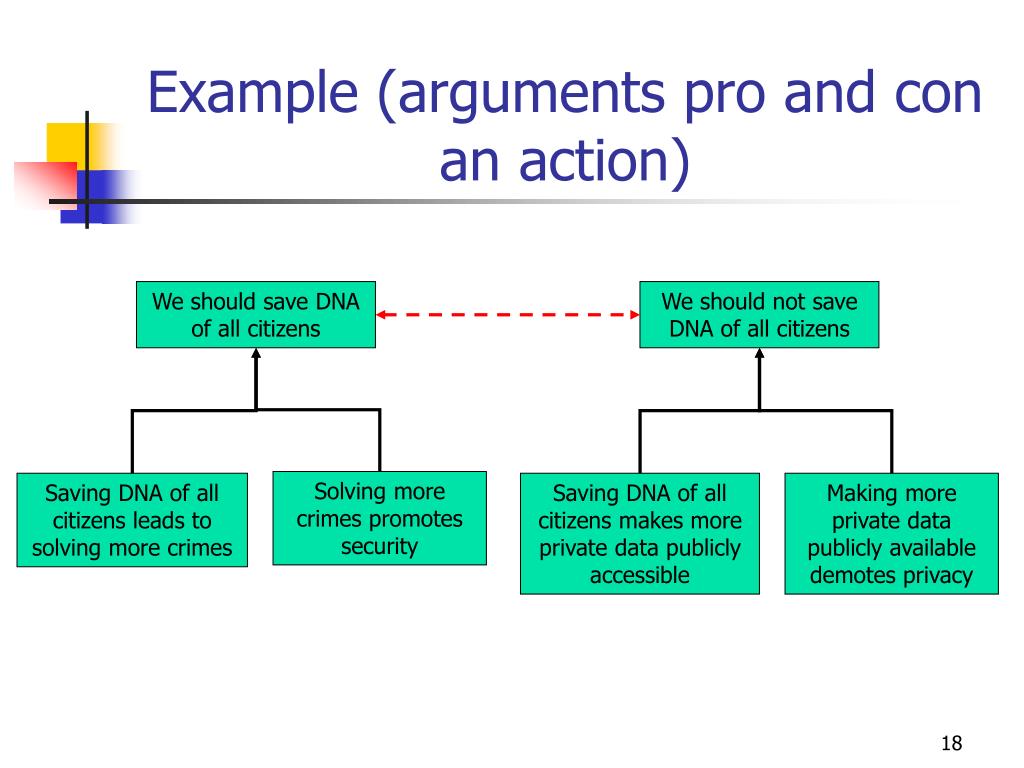 Example (arguments pro and con an action)

We should save DNA of all citizens

We should not save DNA of all citizens

Saving DNA of all citizens leads to solving more crimes

Solving more crimes promotes security

Saving DNA of all citizens makes more private data publicly accessible

Making more private data publicly available demotes privacy

18